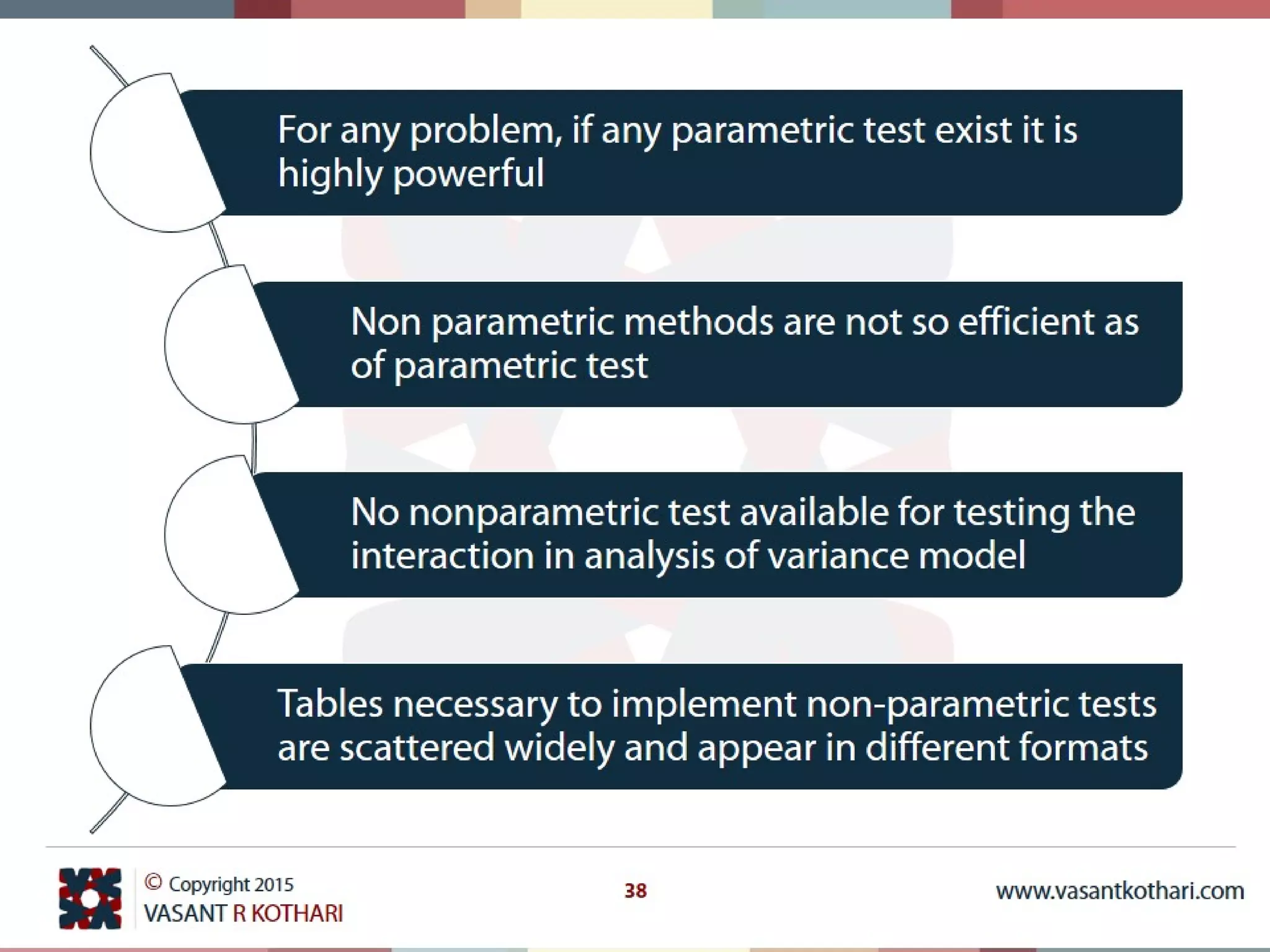 For any problem, if any parametric test exist it is highly powerful

Non parametric methods are not so efficient as of parametric test

No nonparametric test available for testing the interaction in analysis of variance model

Tables necessary to implement non-parametric tests are scattered widely and appear in different formats

© Copyright 2015
VASANT R KOTHARI

38

www.vasantkothari.com